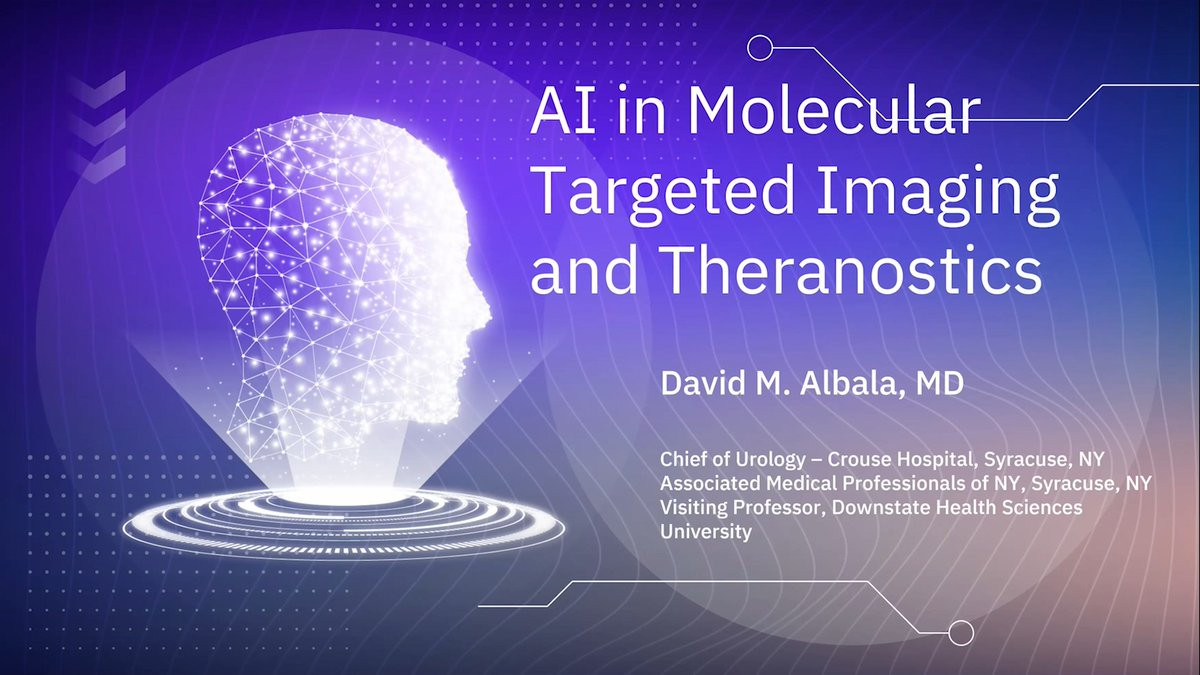 AI in Molecular Targeted Imaging and Theranostics

David M. Albala, MD

Chief of Urology – Crouse Hospital, Syracuse, NY
Associated Medical Professionals of NY, Syracuse, NY
Visiting Professor, Downstate Health Sciences University